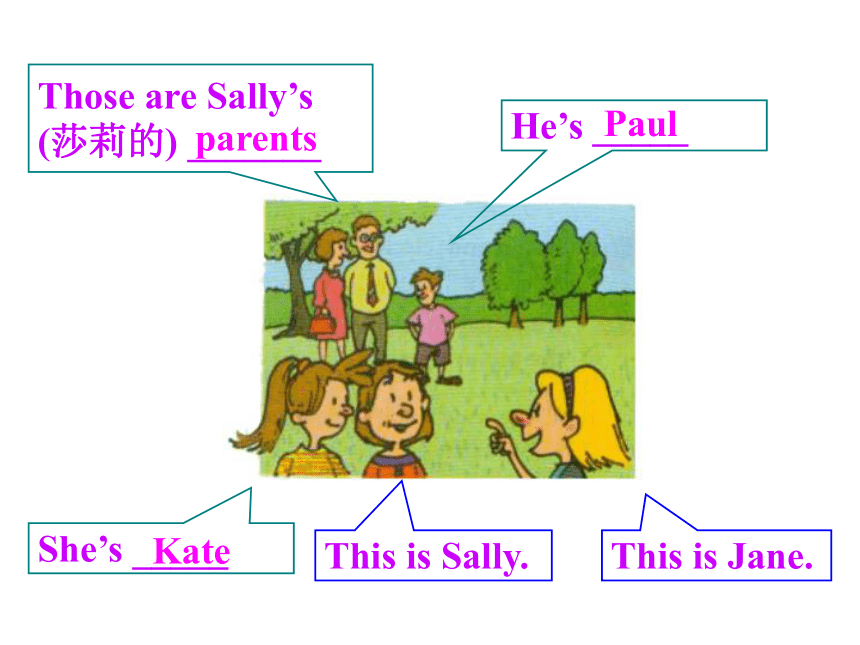 Those are Sally's (莎莉的) parents

He's Paul

She's Kate

This is Sally.

This is Jane.